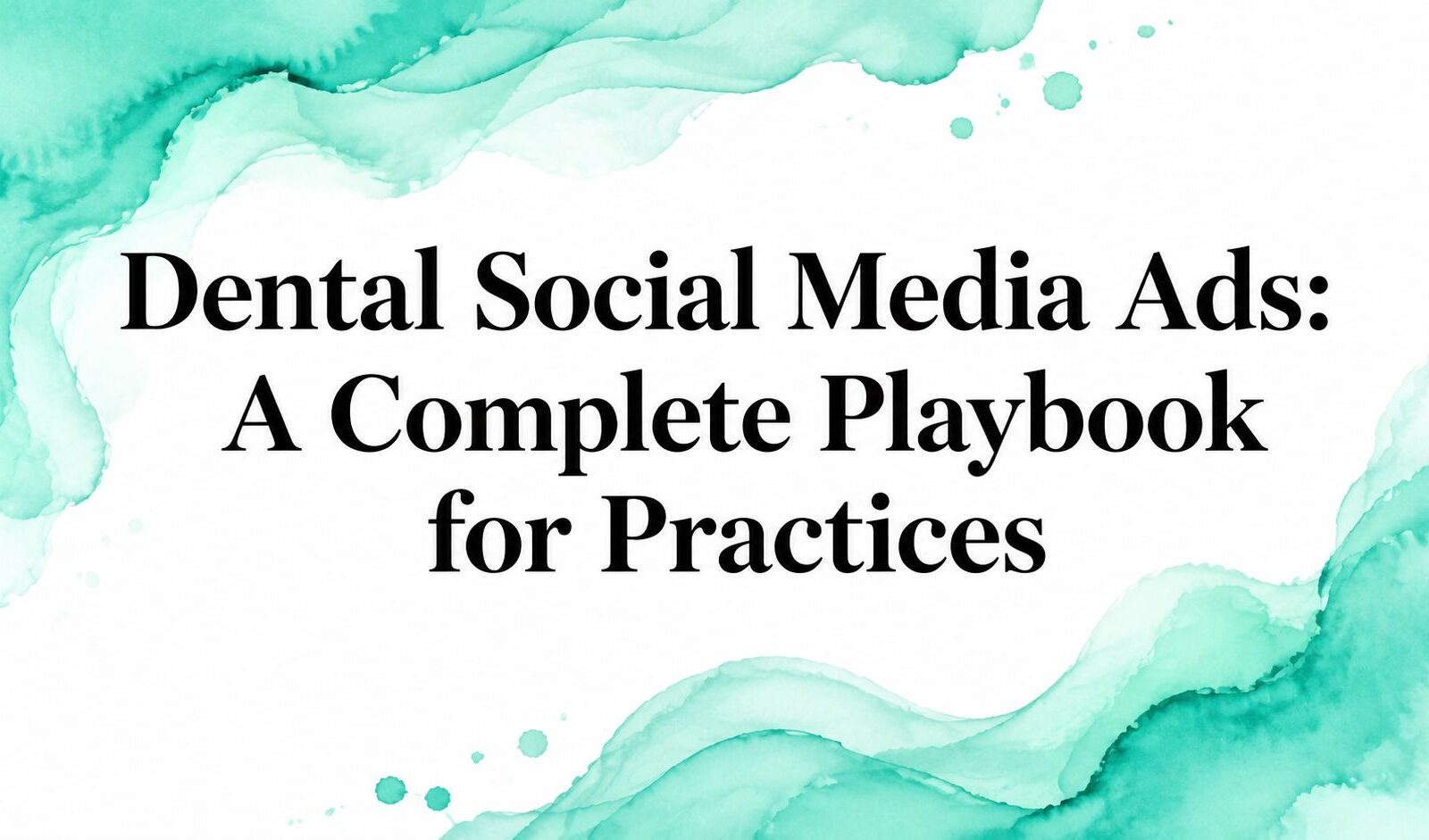 Dental Social Media Ads: A Complete Playbook for Practices